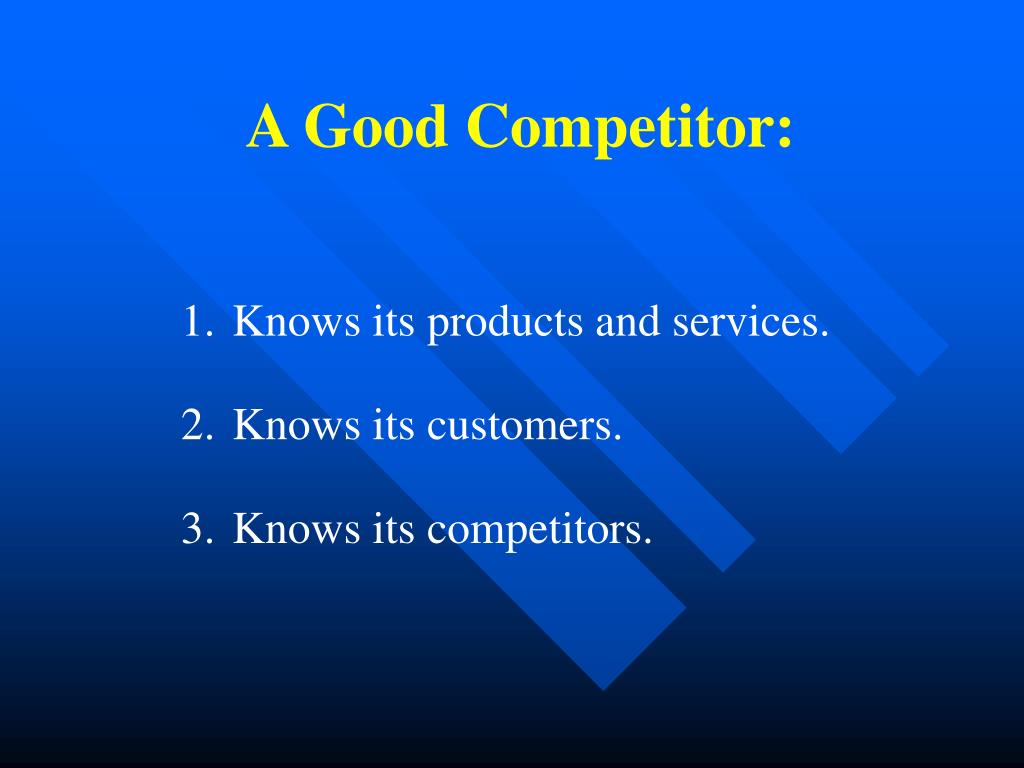 A Good Competitor:

1. Knows its products and services.

2. Knows its customers.

3. Knows its competitors.